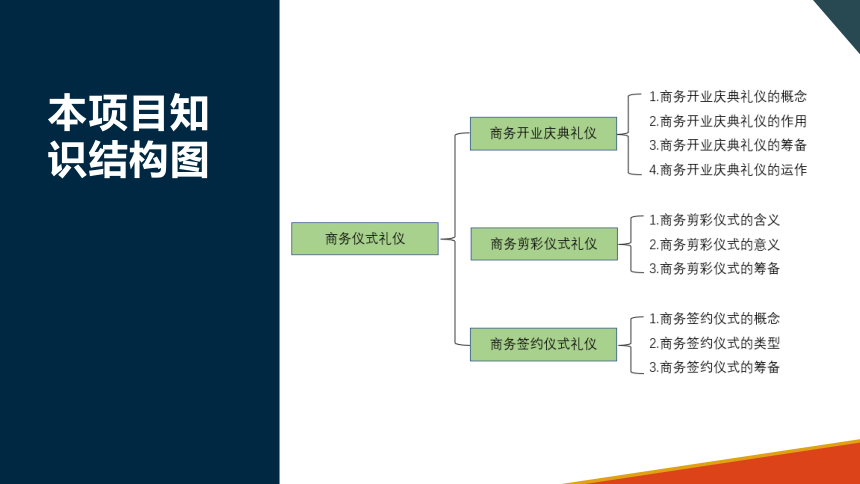 本项目知识结构图

商务仪式礼仪

商务开业庆典礼仪

1.商务开业庆典礼仪的概念
2.商务开业庆典礼仪的作用
3.商务开业庆典礼仪的筹备
4.商务开业庆典礼仪的运作

商务剪彩仪式礼仪

1.商务剪彩仪式的含义
2.商务剪彩仪式的意义
3.商务剪彩仪式的筹备

商务签约仪式礼仪

1.商务签约仪式的概念
2.商务签约仪式的类型
3.商务签约仪式的筹备